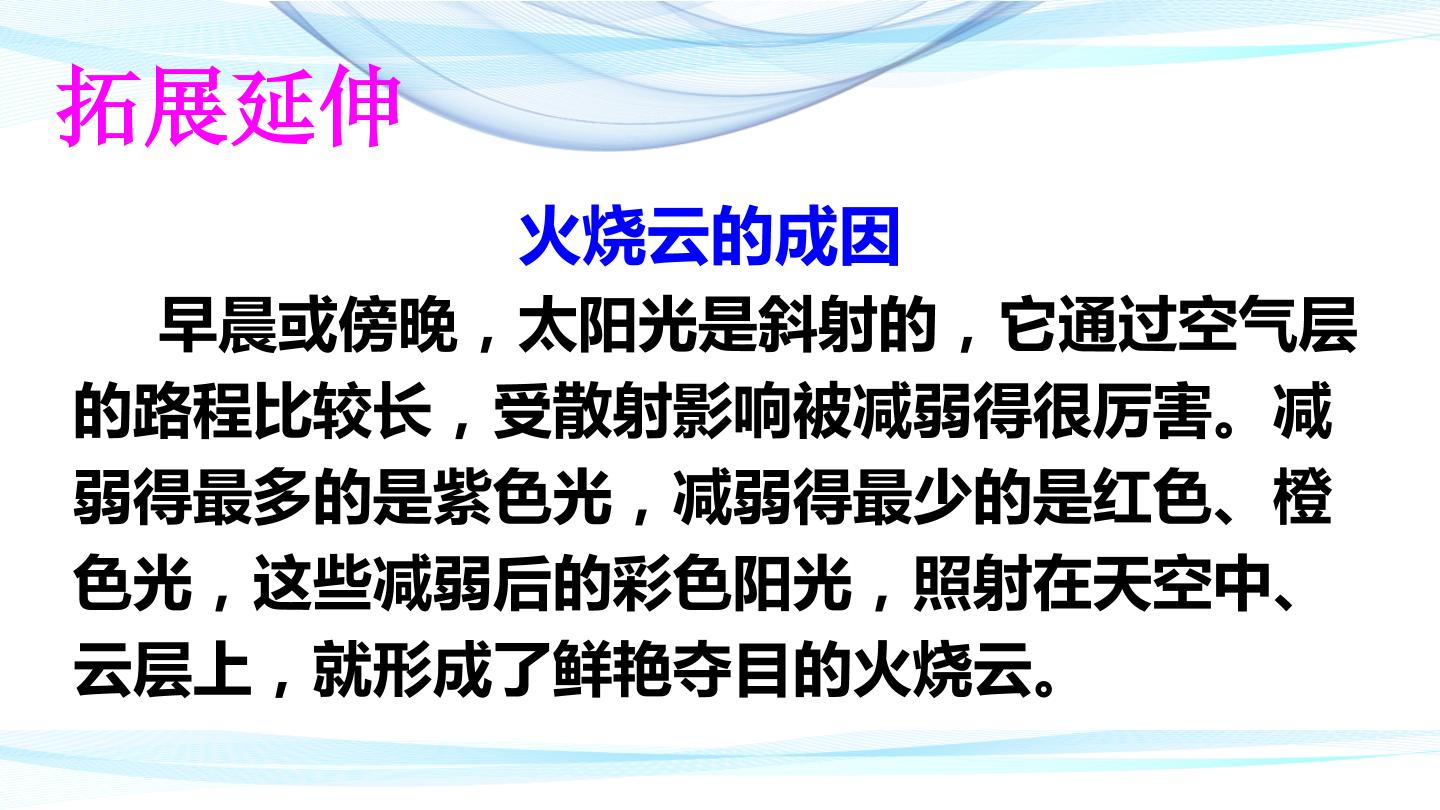 拓展延伸

火烧云的成因

早晨或傍晚，太阳光是斜射的，它通过空气层的路程比较长，受散射影响被减弱得很厉害。减弱得最多的是紫色光，减弱得最少的是红色、橙色光，这些减弱后的彩色阳光，照射在天空中、云层上，就形成了鲜艳夺目的火烧云。